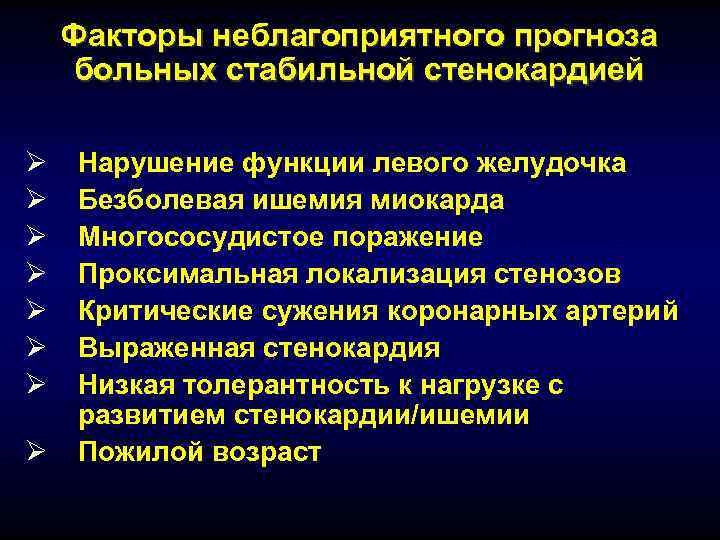 Факторы неблагоприятного прогноза больных стабильной стенокардией

➢ Нарушение функции левого желудочка
➢ Безболевая ишемия миокарда
➢ Многососудистое поражение
➢ Проксимальная локализация стенозов
➢ Критические сужения коронарных артерий
➢ Выраженная стенокардия
➢ Низкая толерантность к нагрузке с развитием стенокардии/ишемии
➢ Пожилой возраст